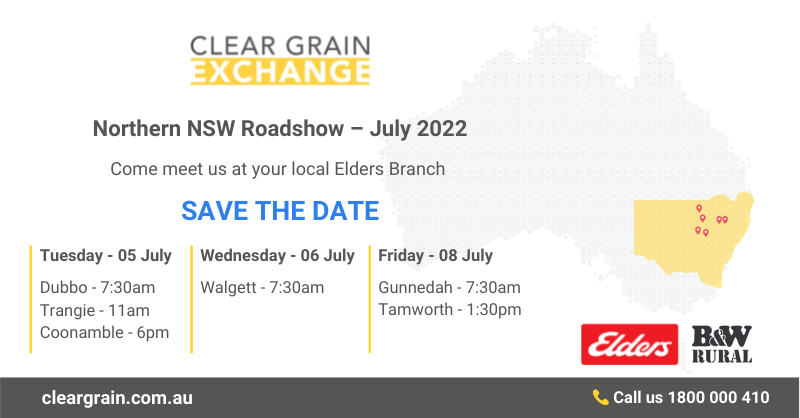 CLEAR GRAIN EXCHANGE

Northern NSW Roadshow – July 2022

Come meet us at your local Elders Branch

SAVE THE DATE

Tuesday - 05 July

Dubbo - 7:30am
Trangie - 11am
Coonamble - 6pm

Wednesday - 06 July

Walgett - 7:30am

Friday - 08 July

Gunnedah - 7:30am
Tamworth - 1:30pm

Elders

B&W RURAL

cleargrain.com.au

Call us 1800 000 410